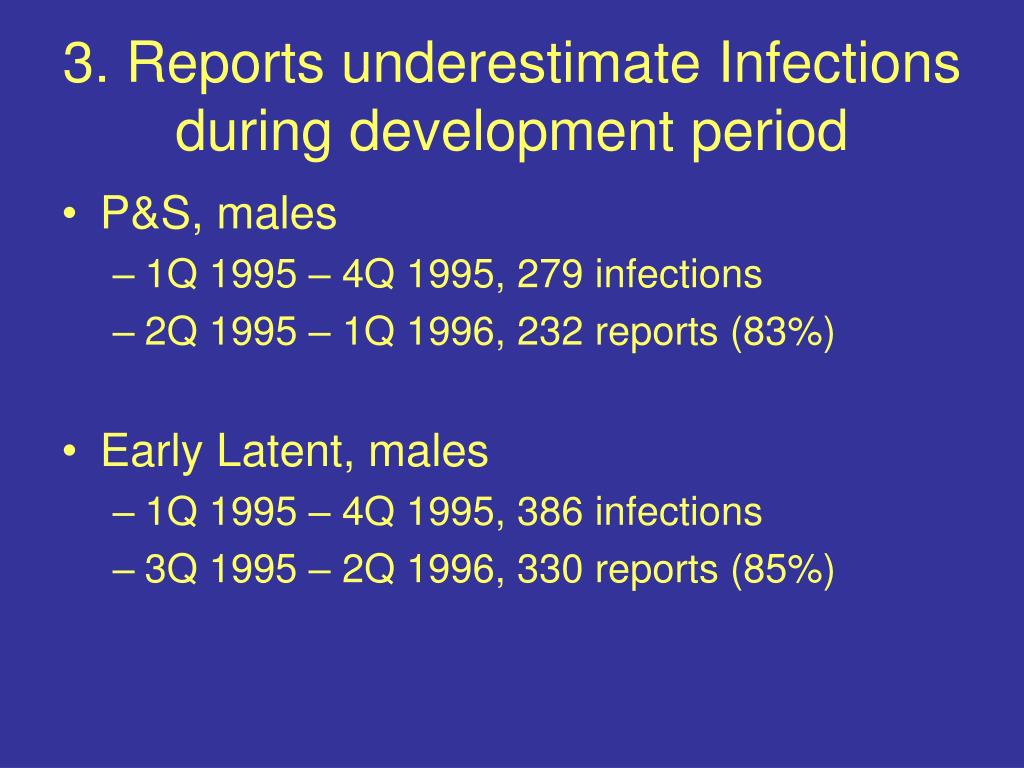 3. Reports underestimate Infections during development period

• P&S, males
– 1Q 1995 – 4Q 1995, 279 infections
– 2Q 1995 – 1Q 1996, 232 reports (83%)

• Early Latent, males
– 1Q 1995 – 4Q 1995, 386 infections
– 3Q 1995 – 2Q 1996, 330 reports (85%)